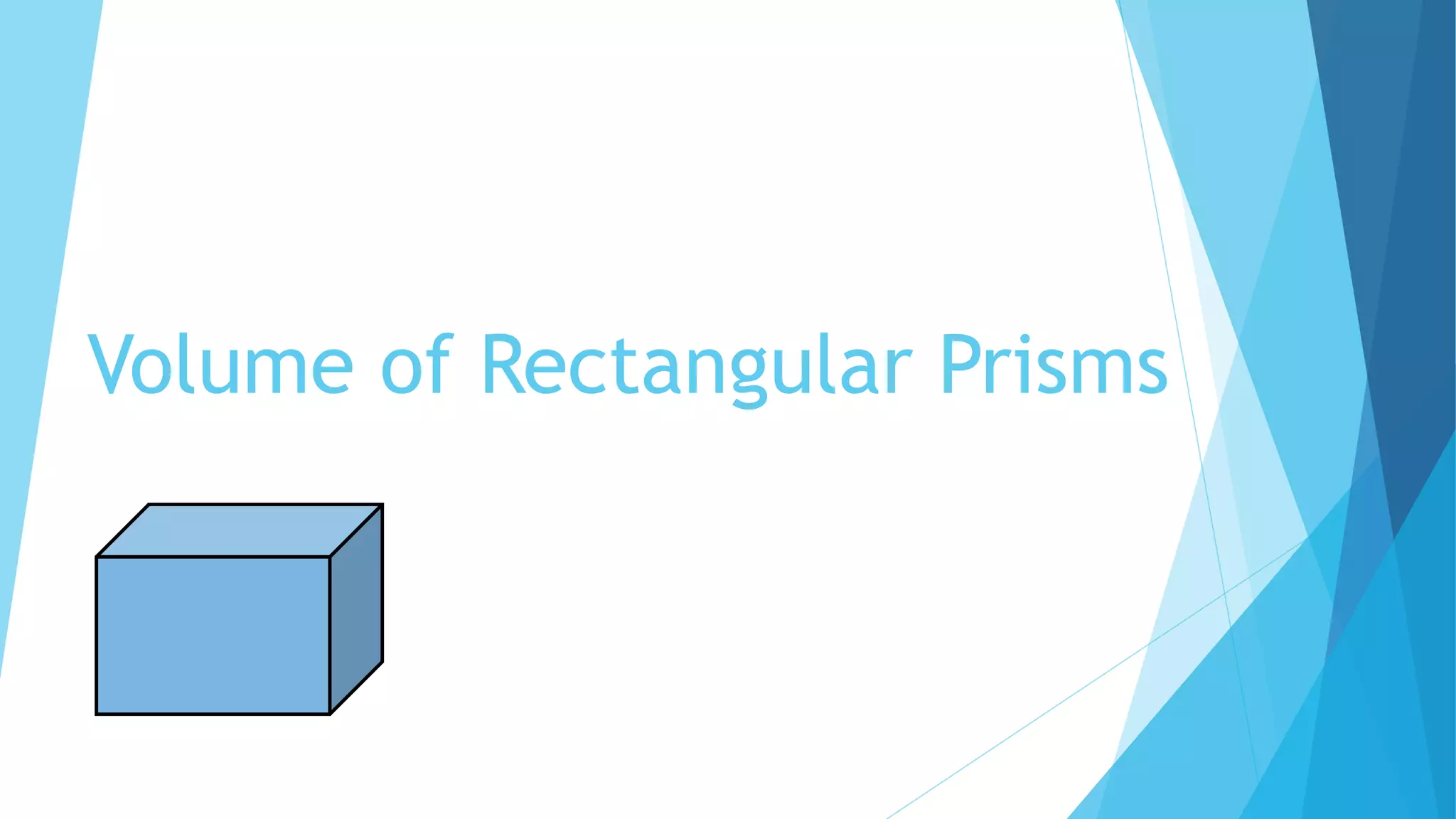 Volume of Rectangular Prisms